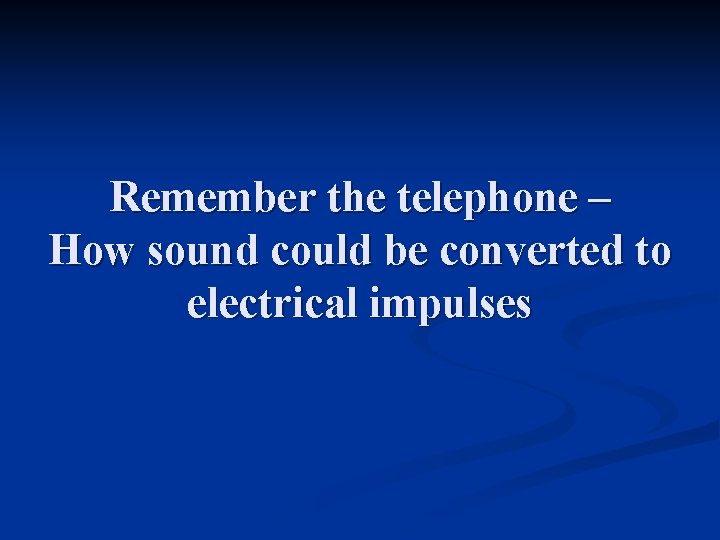 Remember the telephone –
How sound could be converted to electrical impulses